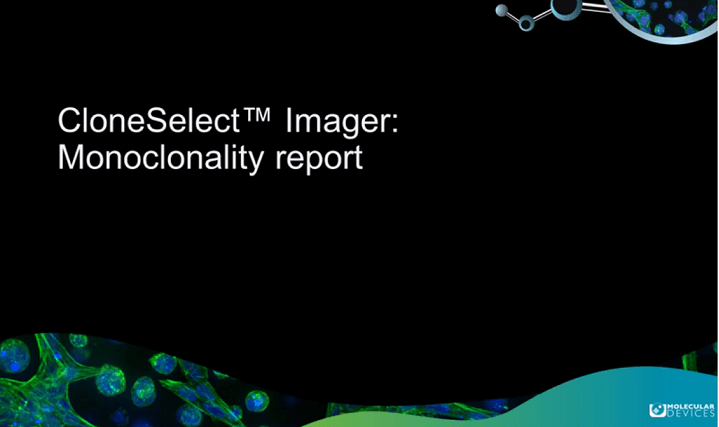 CloneSelect™ Imager: Monoclonality report

MOLECULAR DEVICES